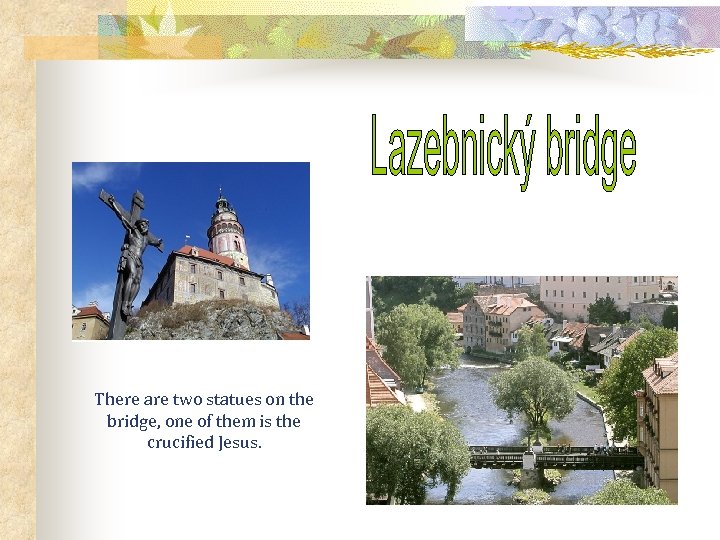 Lazebnický bridge

There are two statues on the bridge, one of them is the crucified Jesus.